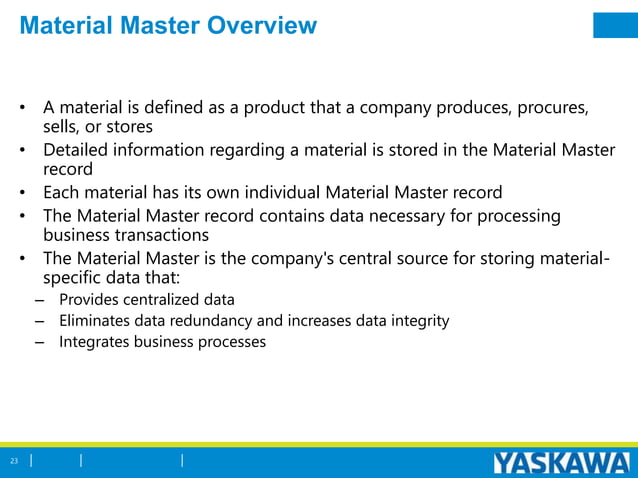 Material Master Overview

• A material is defined as a product that a company produces, procures, sells, or stores
• Detailed information regarding a material is stored in the Material Master record
• Each material has its own individual Material Master record
• The Material Master record contains data necessary for processing business transactions
• The Material Master is the company's central source for storing material-specific data that:
– Provides centralized data
– Eliminates data redundancy and increases data integrity
– Integrates business processes

23 | | |

YASKAWA